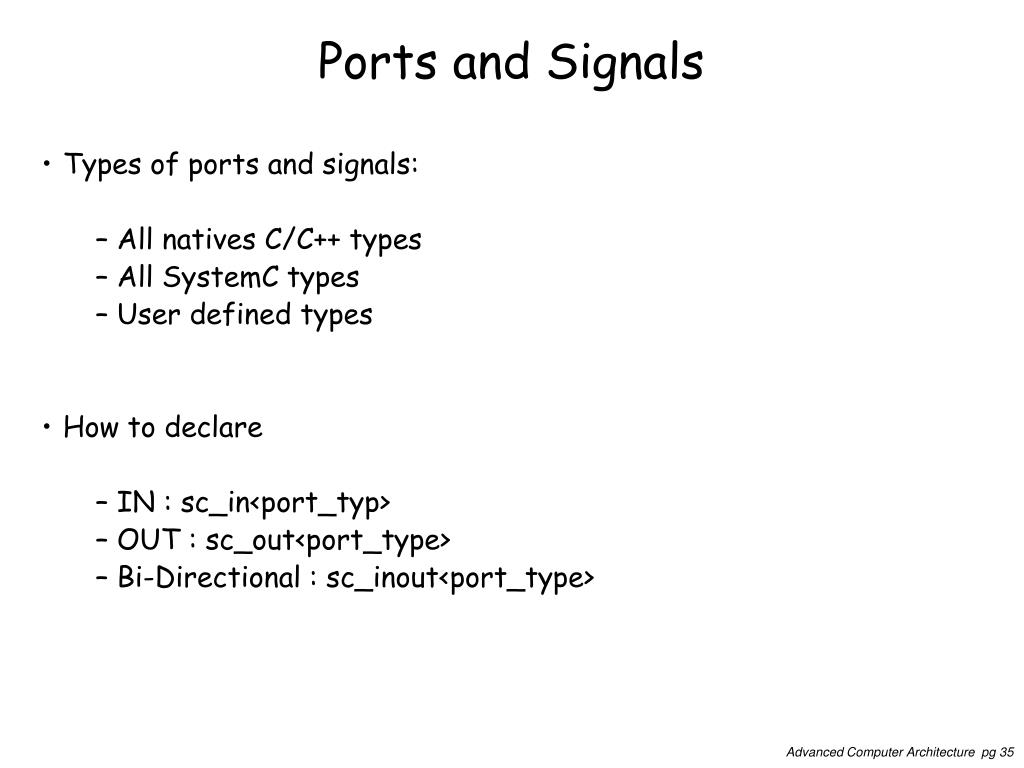 Ports and Signals

• Types of ports and signals:

– All natives C/C++ types
– All SystemC types
– User defined types

• How to declare

– IN : sc_in<port_typ>
– OUT : sc_out<port_type>
– Bi-Directional : sc_inout<port_type>

Advanced Computer Architecture pg 35